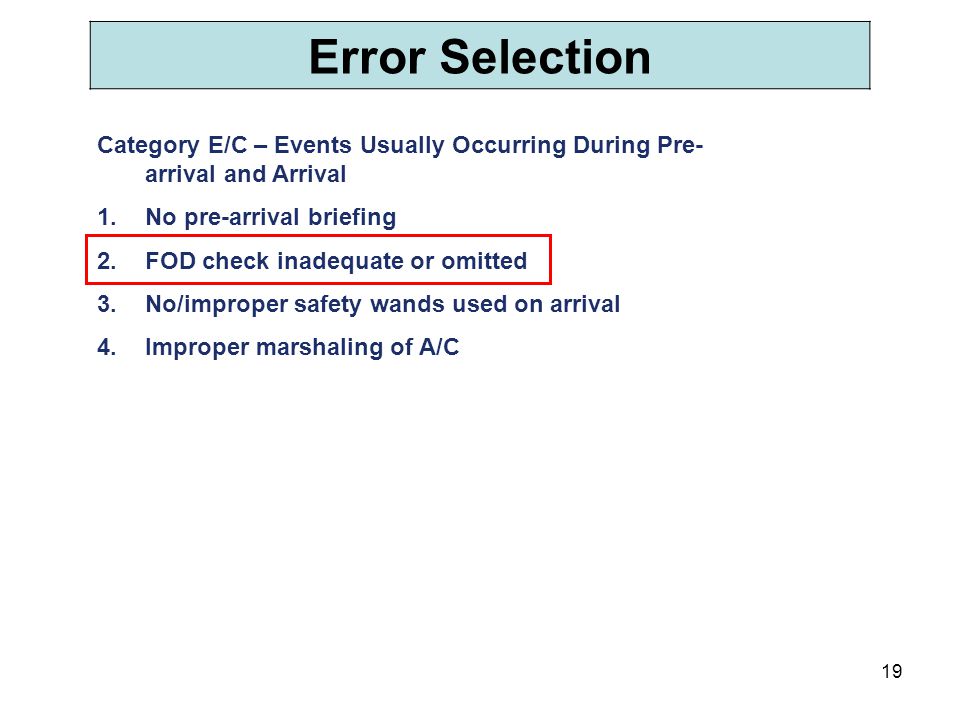 Error Selection

Category E/C – Events Usually Occurring During Pre-arrival and Arrival

1. No pre-arrival briefing
2. FOD check inadequate or omitted
3. No/improper safety wands used on arrival
4. Improper marshaling of A/C

19